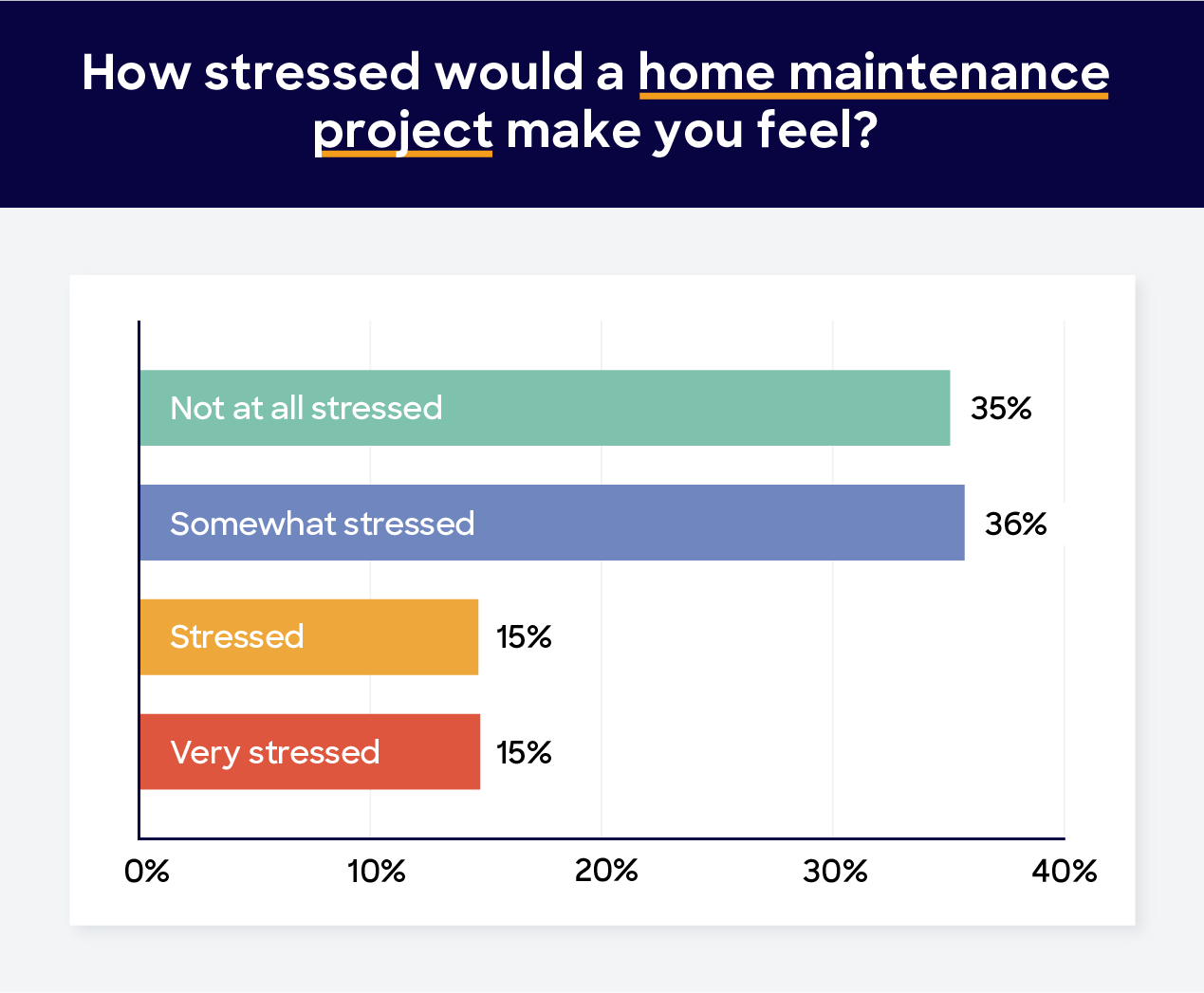 How stressed would a home maintenance project make you feel?

Not at all stressed 35%

Somewhat stressed 36%

Stressed 15%

Very stressed 15%

0% 10% 20% 30% 40%